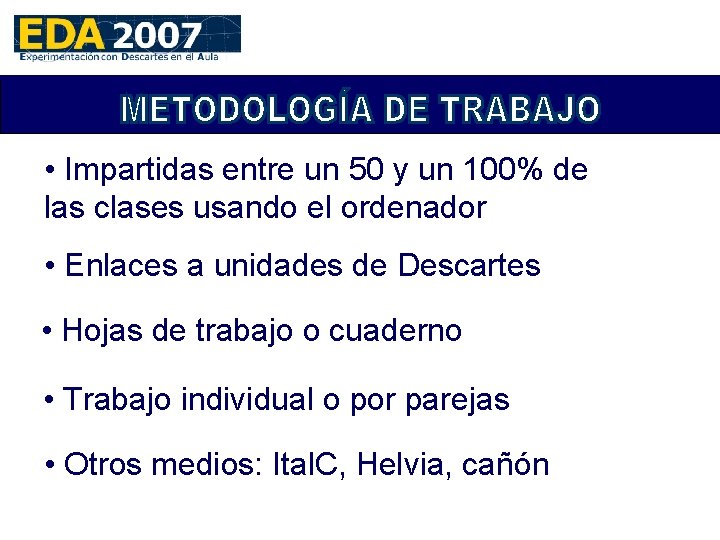 EDA 2007
Experimentación con Descartes en el Aula

METODOLOGÍA DE TRABAJO

• Impartidas entre un 50 y un 100% de las clases usando el ordenador

• Enlaces a unidades de Descartes

• Hojas de trabajo o cuaderno

• Trabajo individual o por parejas

• Otros medios: ItalC, Helvia, cañón